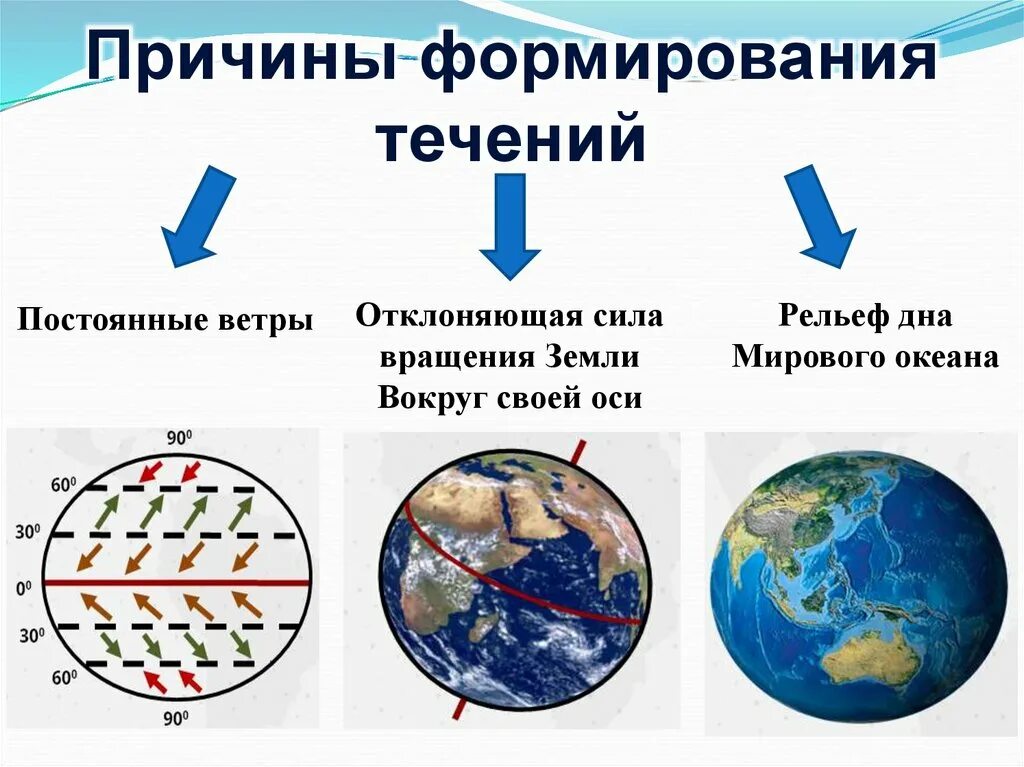 Причины формирования течений

Постоянные ветры

Отклоняющая сила вращения Земли Вокруг своей оси

Рельеф дна Мирового океана

$90^0$
$60^0$
$30^0$
$0^0$
$30^0$
$60^0$
$90^0$